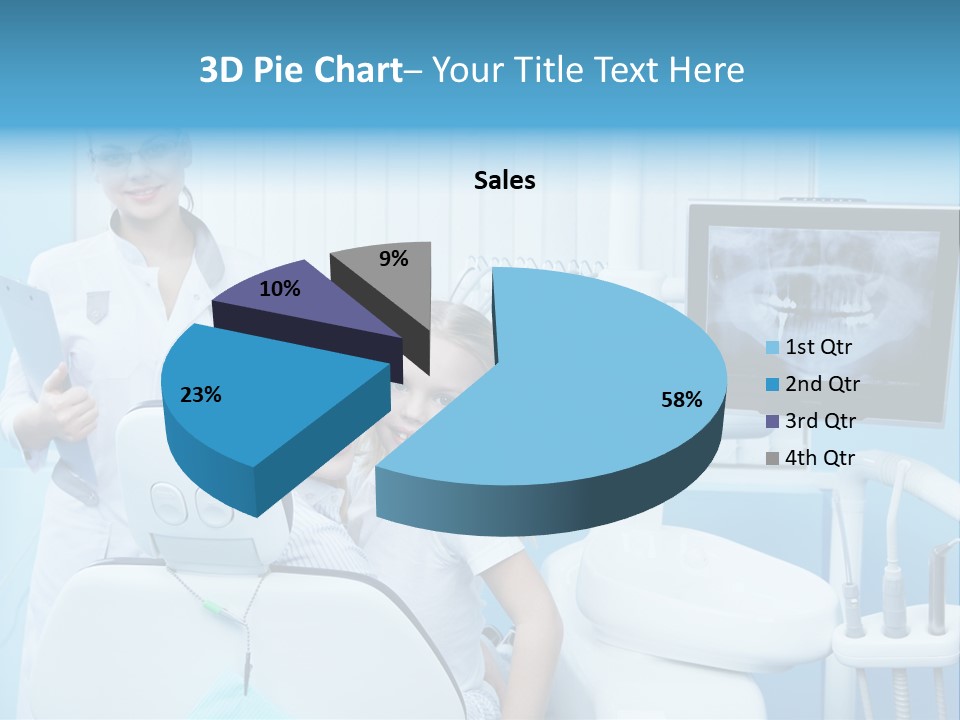 3D Pie Chart– Your Title Text Here

Sales

9%

10%

23%

58%

1st Qtr
2nd Qtr
3rd Qtr
4th Qtr